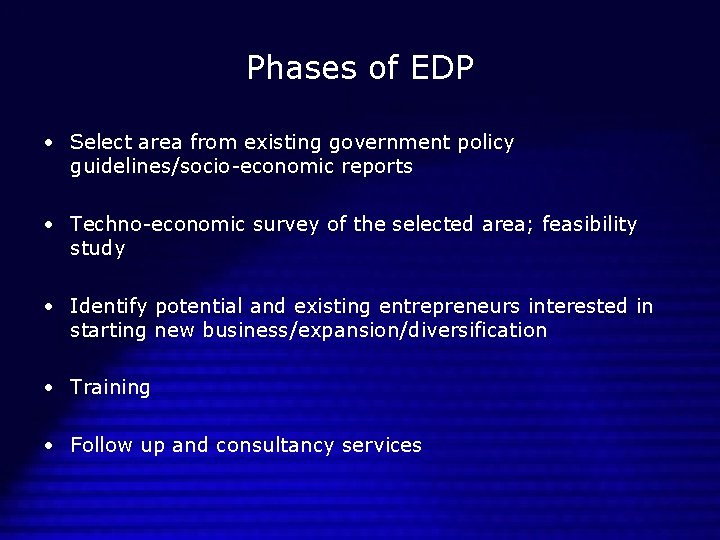 Phases of EDP

• Select area from existing government policy guidelines/socio-economic reports

• Techno-economic survey of the selected area; feasibility study

• Identify potential and existing entrepreneurs interested in starting new business/expansion/diversification

• Training

• Follow up and consultancy services